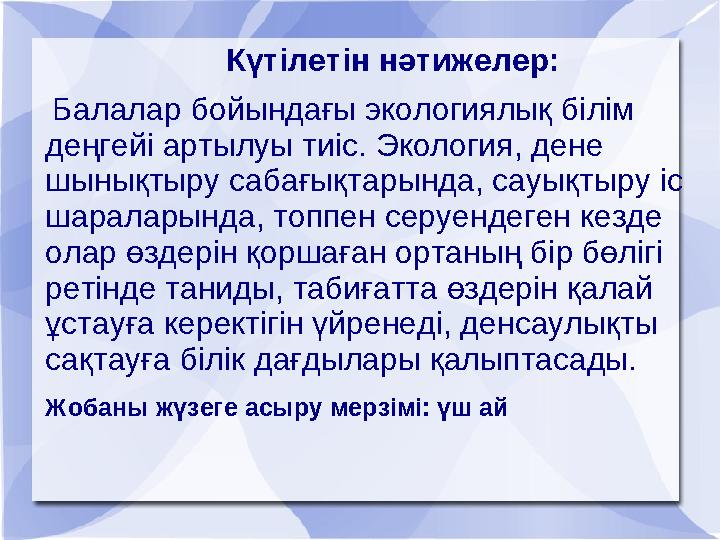 Күтілетін нәтижелер:

Балалар бойындағы экологиялық білім деңгейі артылуы тиіс. Экология, дене шынықтыру сабағықтарында, сауықтыру іс шараларында, топпен серуендеген кезде олар өздерін қоршаған ортаның бір бөлігі ретінде таниды, табиғатта өздерін қалай ұстауға керектігін үйренеді, денсаулықты сақтауға білік дағдылары қалыптасады.

Жобаны жүзеге асыру мерзімі: үш ай